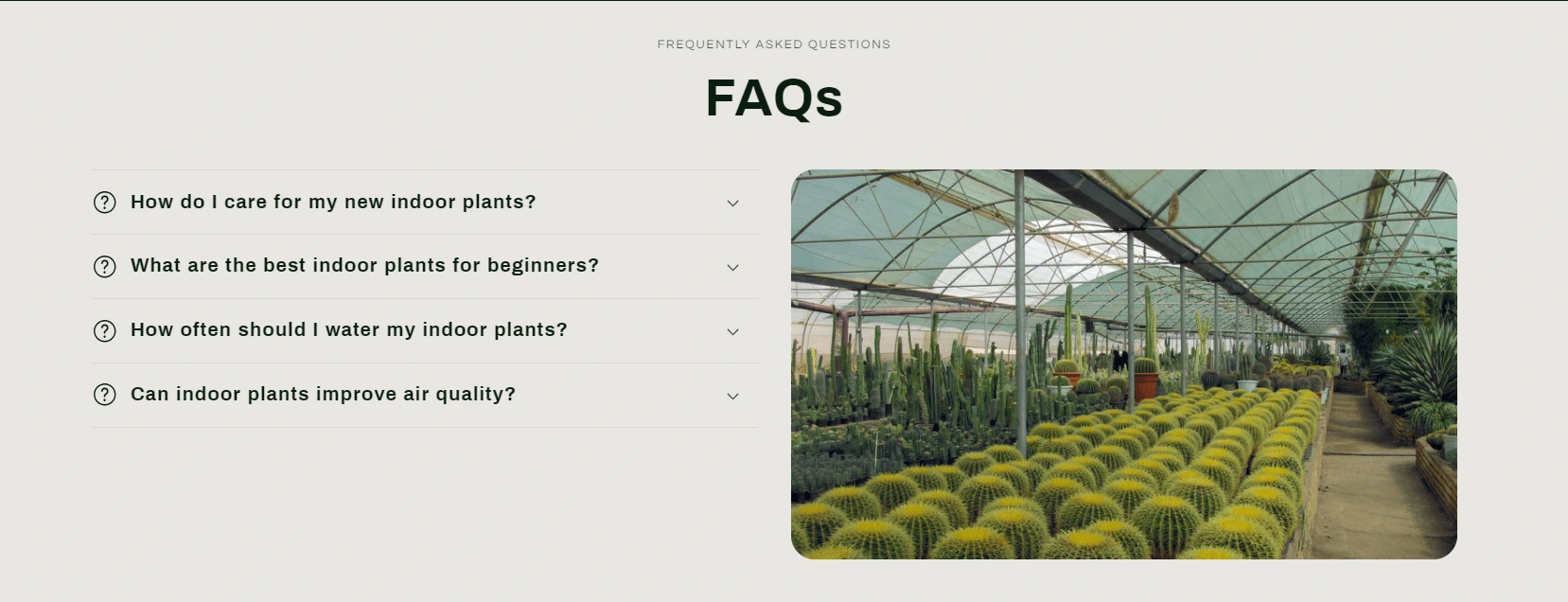 FREQUENTLY ASKED QUESTIONS

FAQs

How do I care for my new indoor plants?

What are the best indoor plants for beginners?

How often should I water my indoor plants?

Can indoor plants improve air quality?